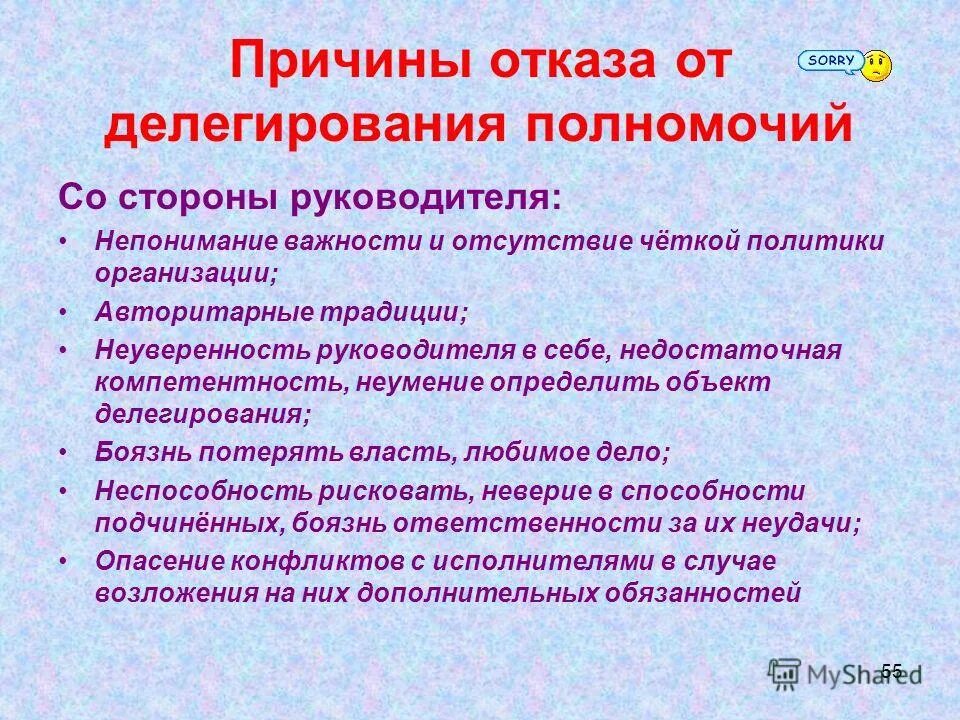 Причины отказа от делегирования полномочий

SORRY

Со стороны руководителя:

• Непонимание важности и отсутствие чёткой политики организации;
• Авторитарные традиции;
• Неуверенность руководителя в себе, недостаточная компетентность, неумение определить объект делегирования;
• Боязнь потерять власть, любимое дело;
• Неспособность рисковать, неверие в способности подчинённых, боязнь ответственности за их неудачи;
• Опасение конфликтов с исполнителями в случае возложения на них дополнительных обязанностей

55

MyShared